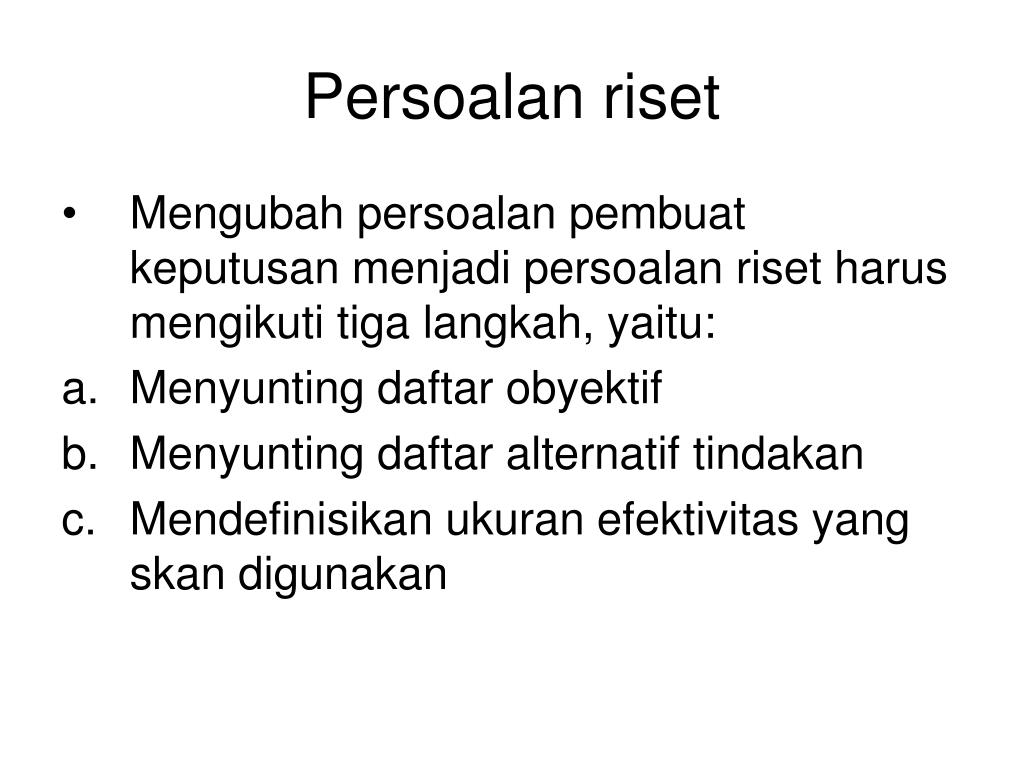 Persoalan riset

• Mengubah persoalan pembuat keputusan menjadi persoalan riset harus mengikuti tiga langkah, yaitu:
a. Menyunting daftar obyektif
b. Menyunting daftar alternatif tindakan
c. Mendefinisikan ukuran efektivitas yang skan digunakan